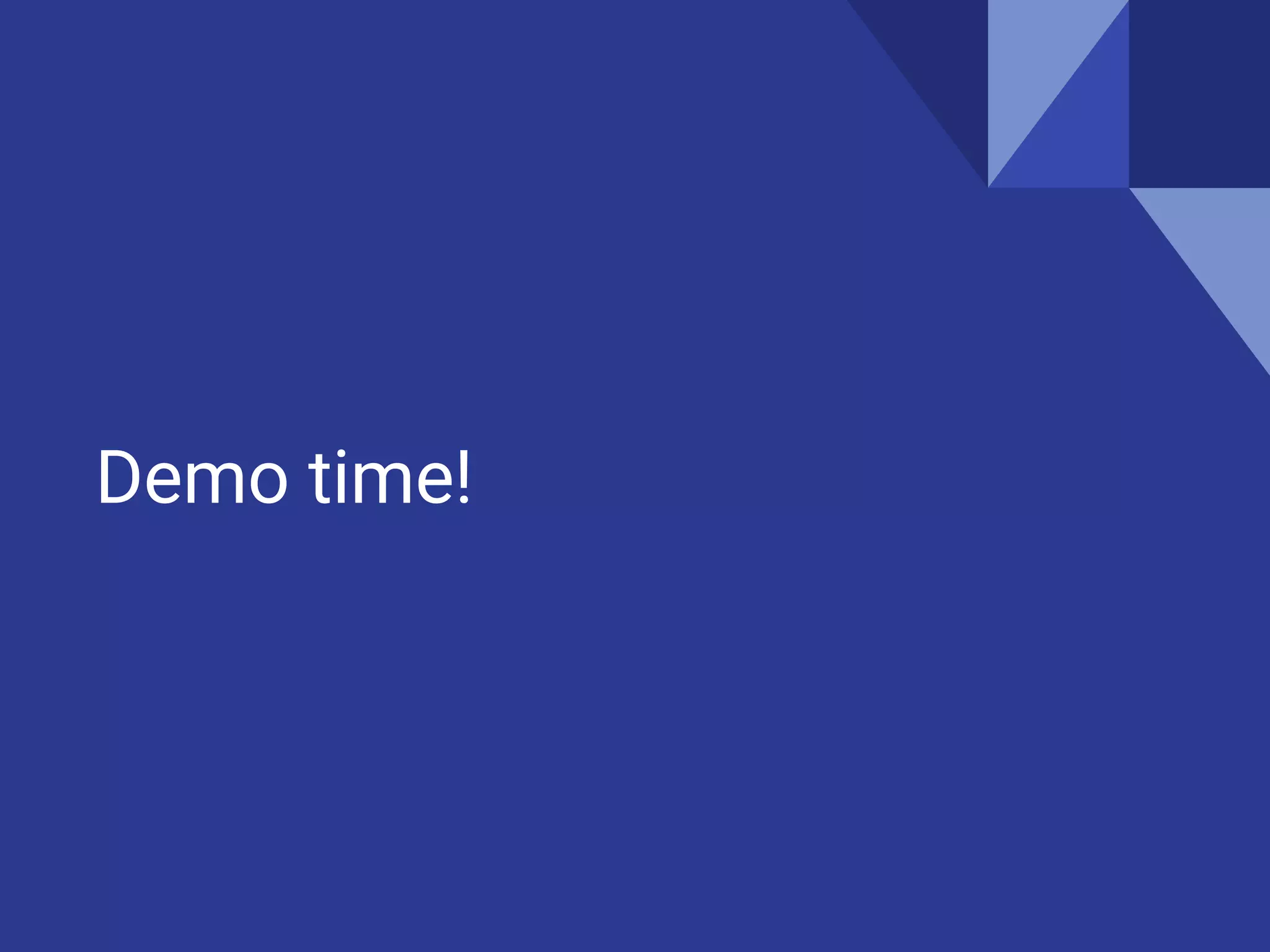 Demo time!